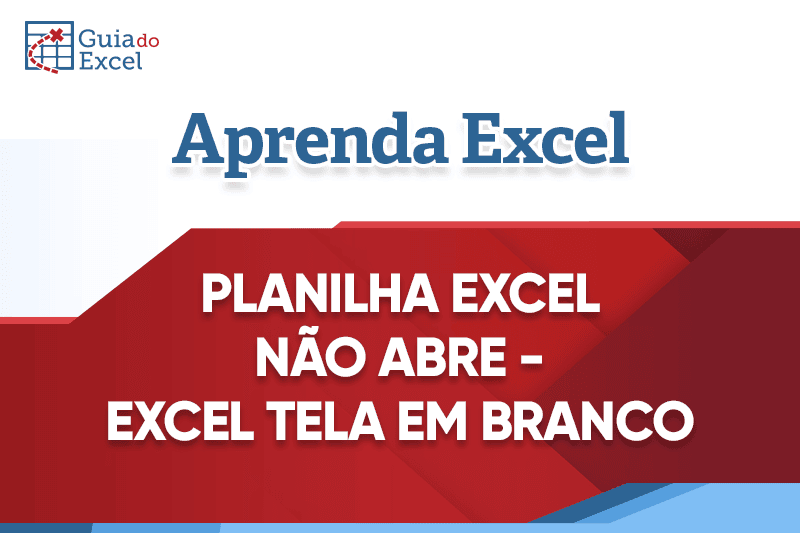 Guia do Excel

Aprenda Excel

PLANILHA EXCEL
NÃO ABRE -
EXCEL TELA EM BRANCO